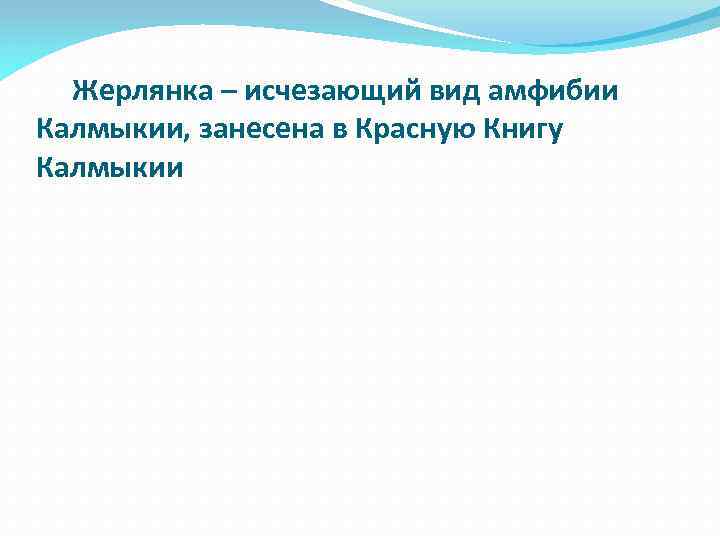 Жерлянка – исчезающий вид амфибии Калмыкии, занесена в Красную Книгу Калмыкии